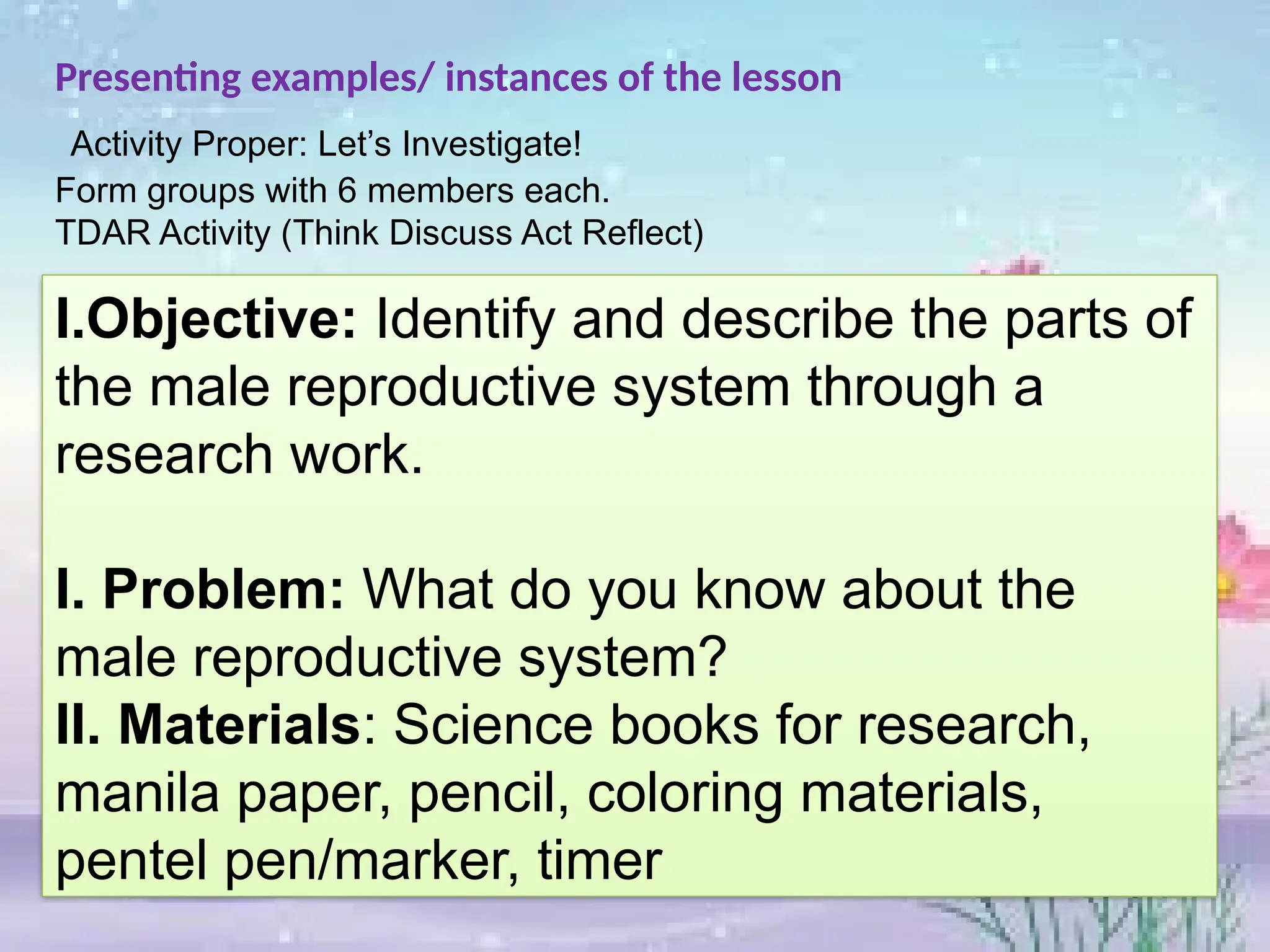 Presenting examples/ instances of the lesson

Activity Proper: Let’s Investigate!
Form groups with 6 members each.
TDAR Activity (Think Discuss Act Reflect)

I.Objective: Identify and describe the parts of the male reproductive system through a research work.

I. Problem: What do you know about the male reproductive system?
II. Materials: Science books for research, manila paper, pencil, coloring materials, pentel pen/marker, timer